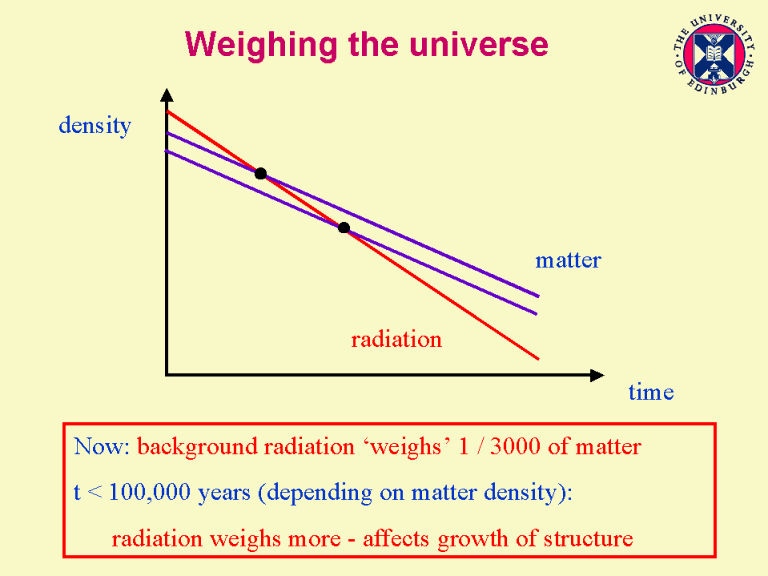 Weighing the universe

THE UNIVERSITY OF EDINBURGH

density

matter

radiation

time

Now: background radiation ‘weighs’ 1 / 3000 of matter

t < 100,000 years (depending on matter density):

radiation weighs more - affects growth of structure